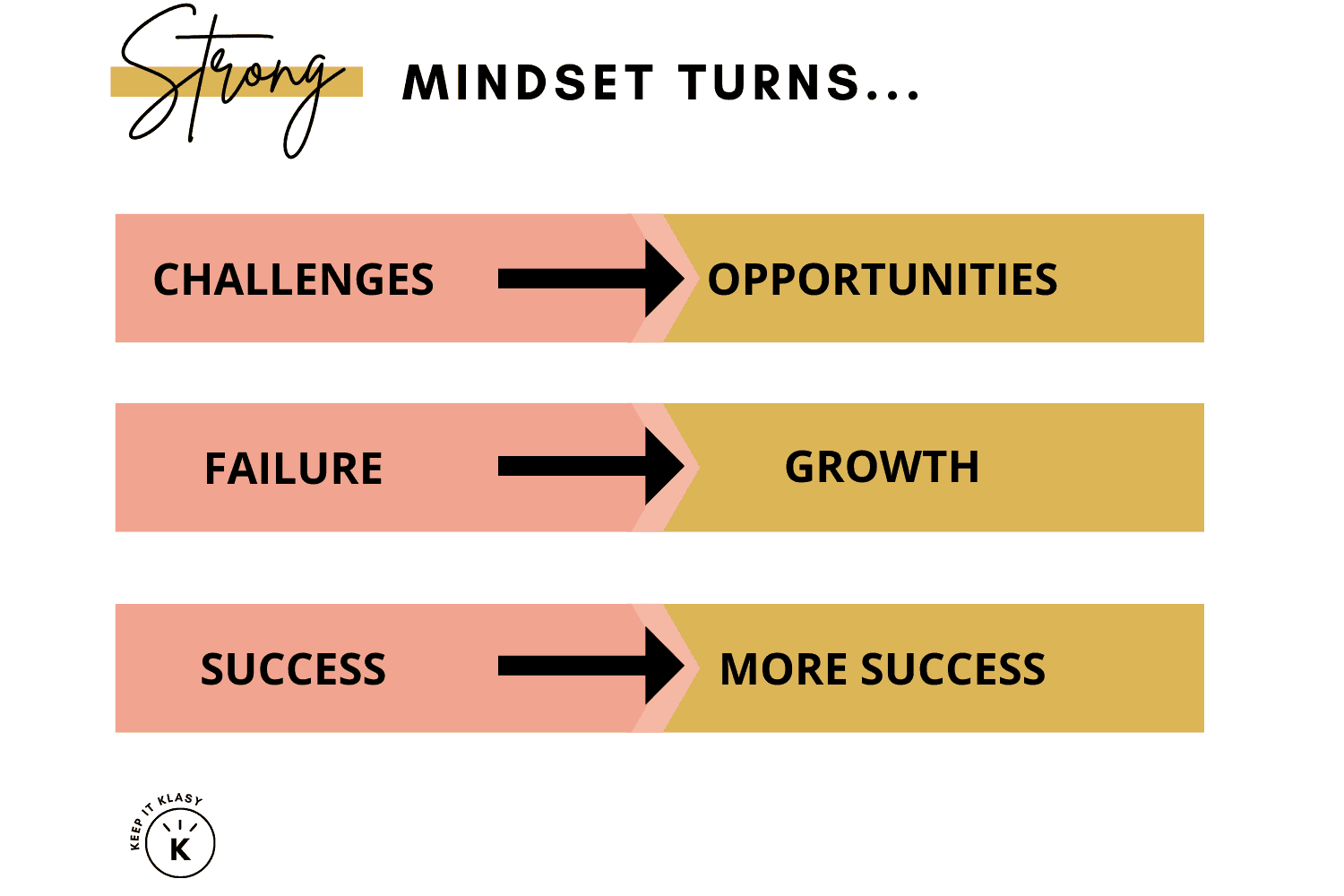 Strong MINDSET TURNS...

CHALLENGES OPPORTUNITIES

FAILURE GROWTH

SUCCESS MORE SUCCESS

KEEP IT KLASY
K